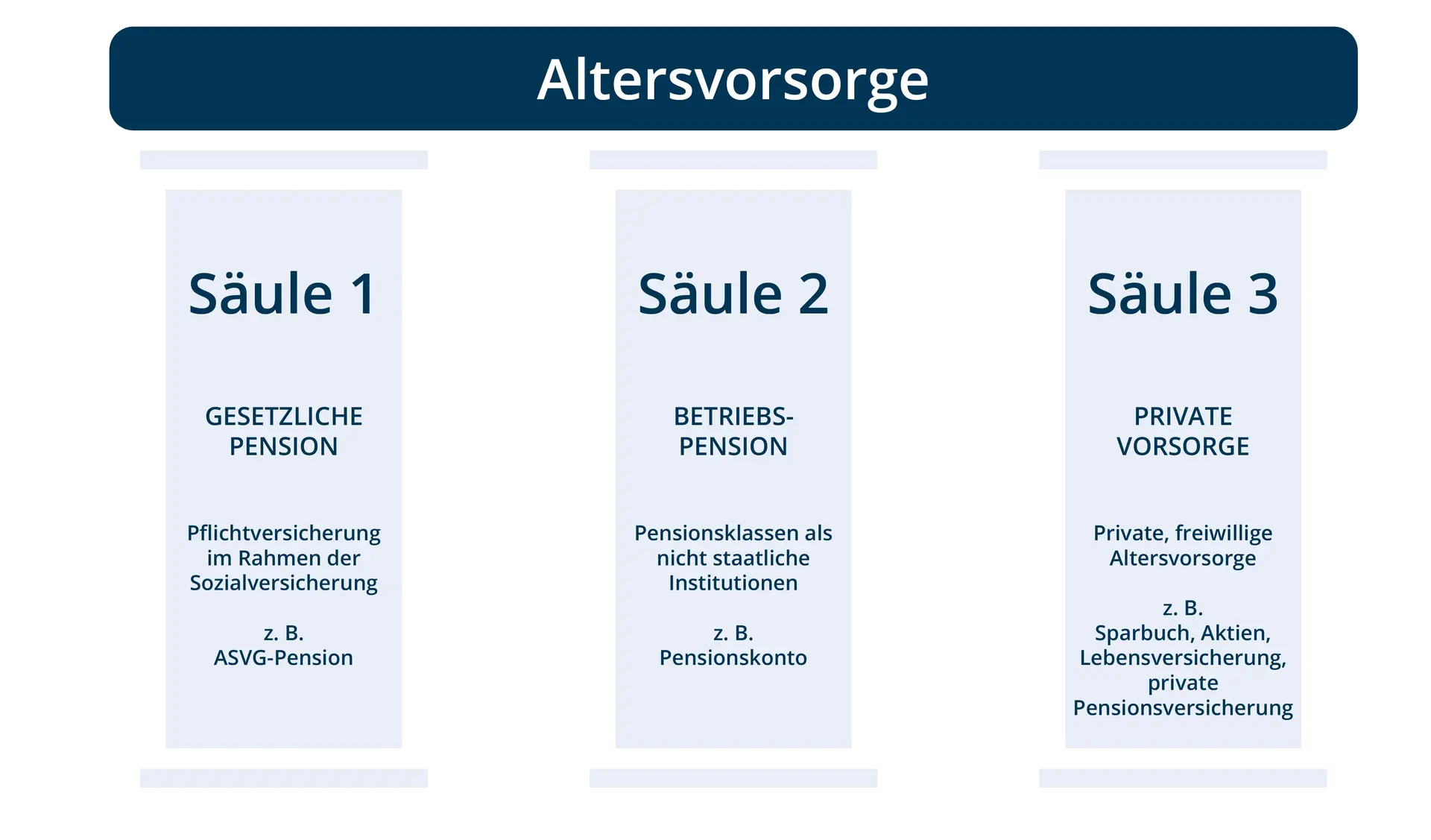 Altersvorsorge

Säule 1

GESETZLICHE PENSION

Pflichtversicherung im Rahmen der Sozialversicherung

z. B.
ASVG-Pension

Säule 2

BETRIEBS-PENSION

Pensionsklassen als nicht staatliche Institutionen

z. B.
Pensionskonto

Säule 3

PRIVATE VORSORGE

Private, freiwillige Altersvorsorge

z. B.
Sparbuch, Aktien, Lebensversicherung, private Pensionsversicherung